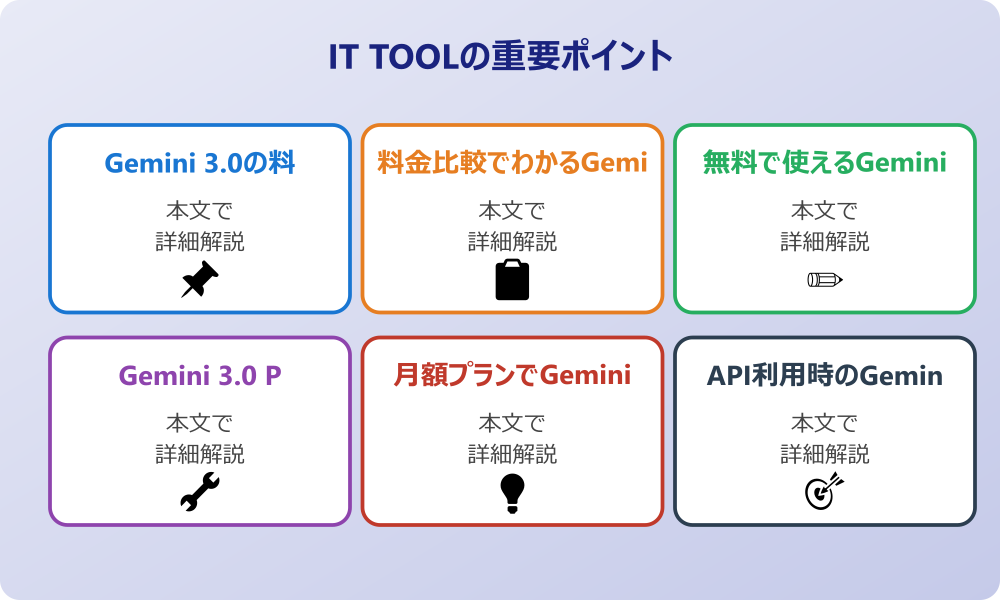 IT TOOLの重要ポイント

Gemini 3.0の料

本文で
詳細解説

料金比較でわかるGemi

本文で
詳細解説

無料で使えるGemini

本文で
詳細解説

Gemini 3.0 P

本文で
詳細解説

月額プランでGemini

本文で
詳細解説

API利用時のGemin

本文で
詳細解説